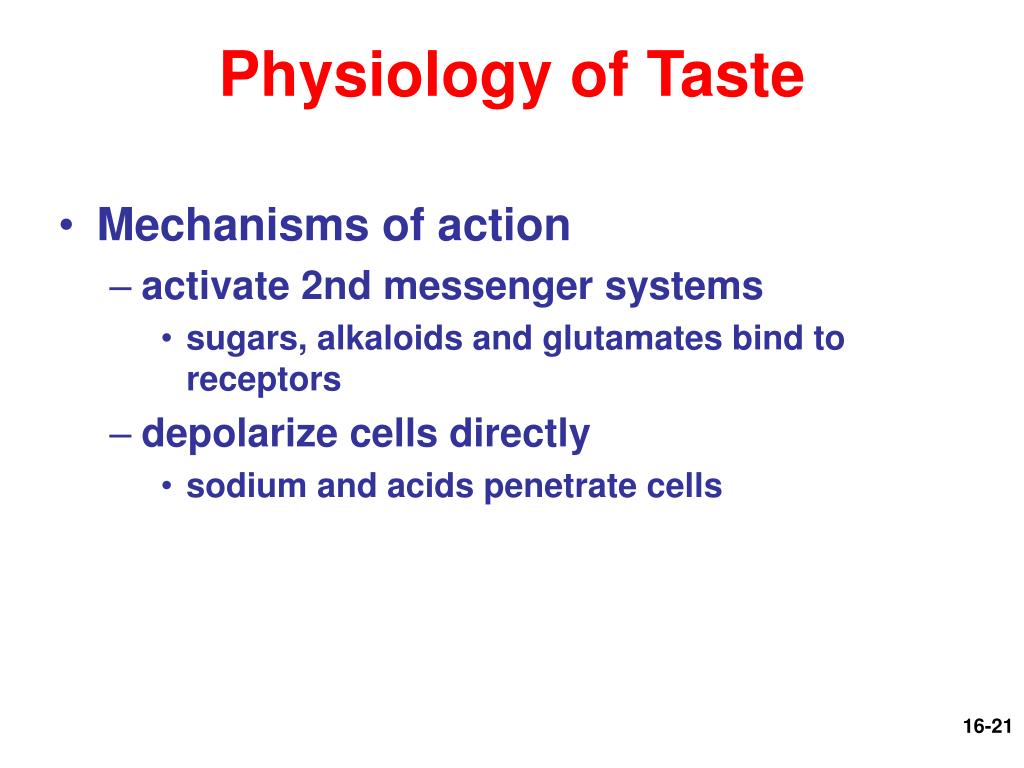 Physiology of Taste

• Mechanisms of action
– activate 2nd messenger systems
• sugars, alkaloids and glutamates bind to receptors
– depolarize cells directly
• sodium and acids penetrate cells

16-21